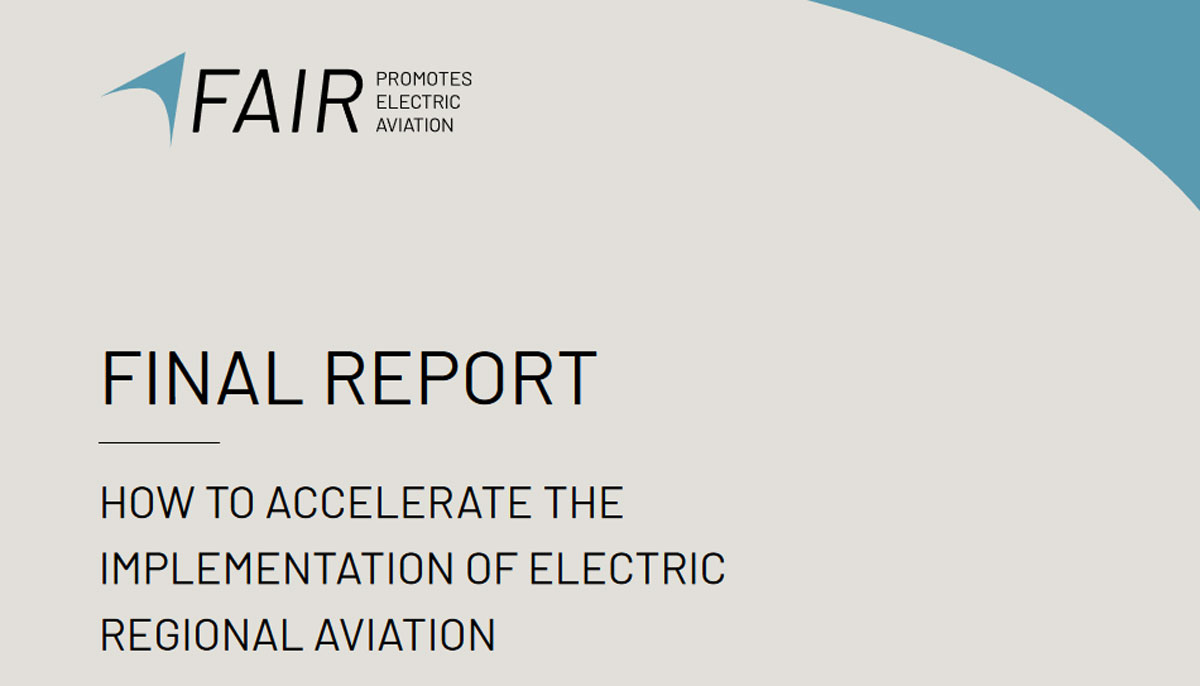 FAIR PROMOTES ELECTRIC AVIATION

FINAL REPORT

HOW TO ACCELERATE THE IMPLEMENTATION OF ELECTRIC REGIONAL AVIATION